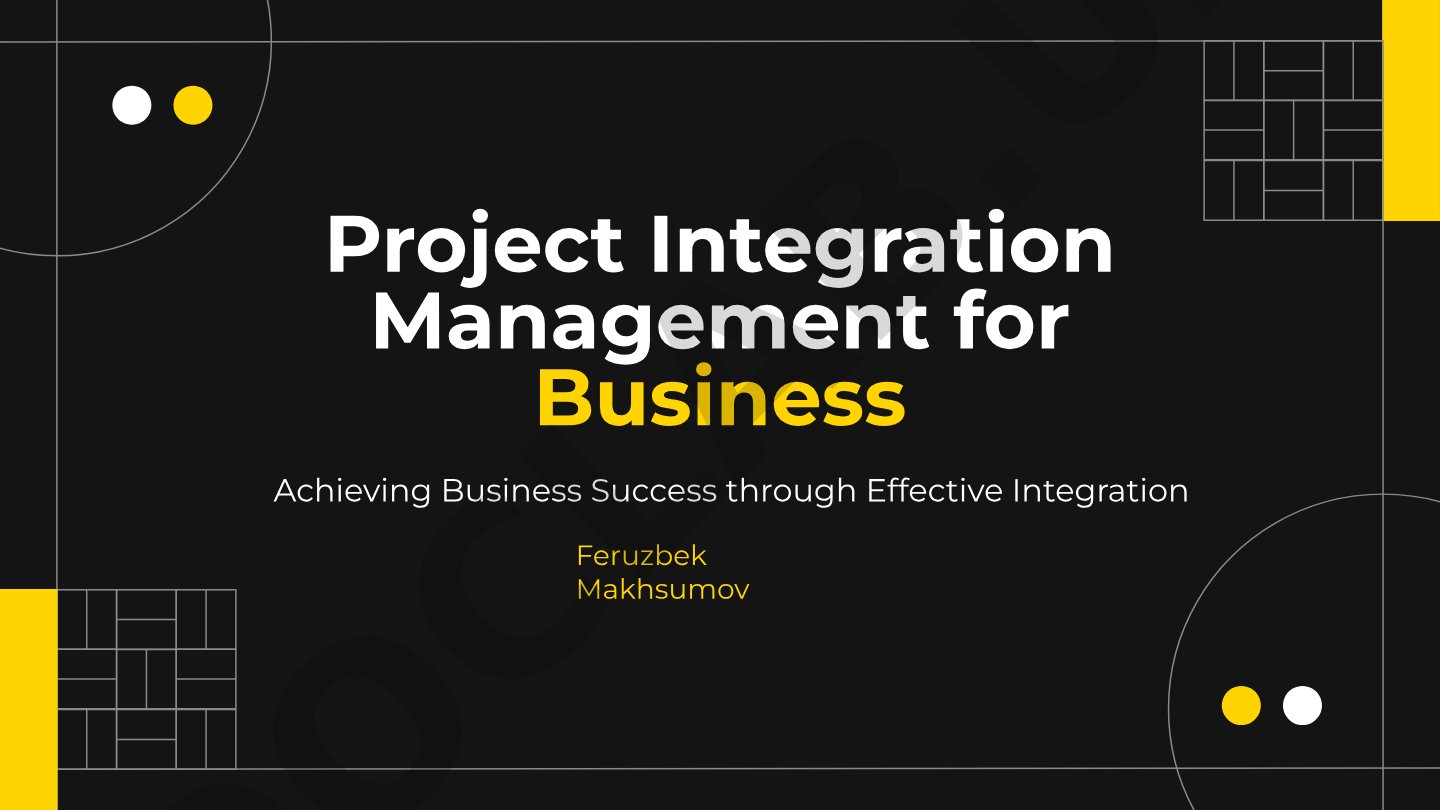 Project Integration Management for Business

Achieving Business Success through Effective Integration

Feruzbek Makhsumov